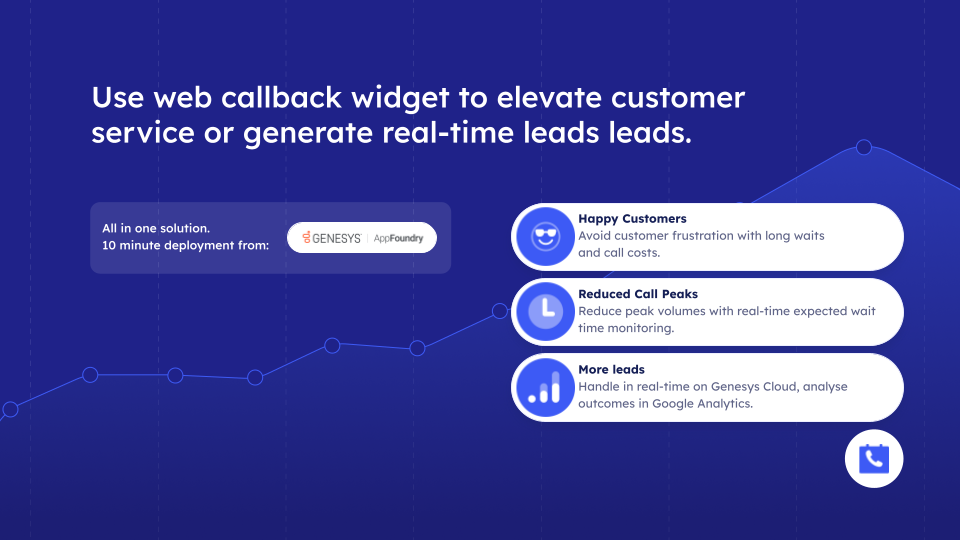 Use web callback widget to elevate customer service or generate real-time leads leads.

All in one solution.
10 minute deployment from:

GENESYS | AppFoundry

Happy Customers
Avoid customer frustration with long waits and call costs.

Reduced Call Peaks
Reduce peak volumes with real-time expected wait time monitoring.

More leads
Handle in real-time on Genesys Cloud, analyse outcomes in Google Analytics.